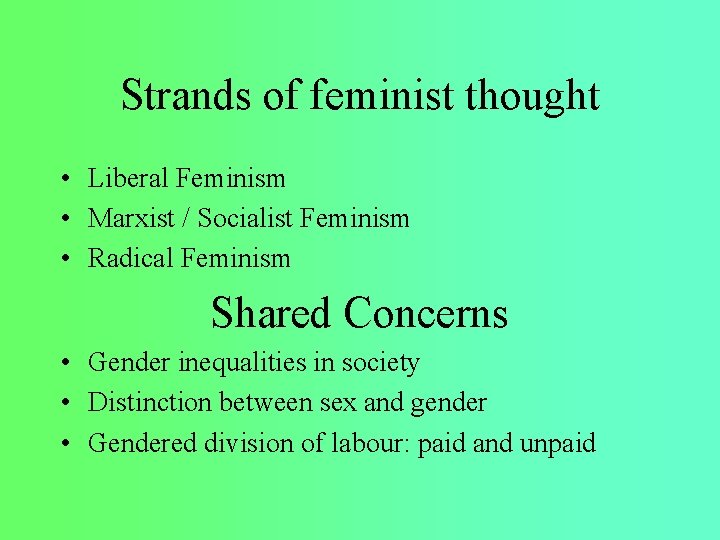 Strands of feminist thought

• Liberal Feminism
• Marxist / Socialist Feminism
• Radical Feminism

Shared Concerns

• Gender inequalities in society
• Distinction between sex and gender
• Gendered division of labour: paid and unpaid